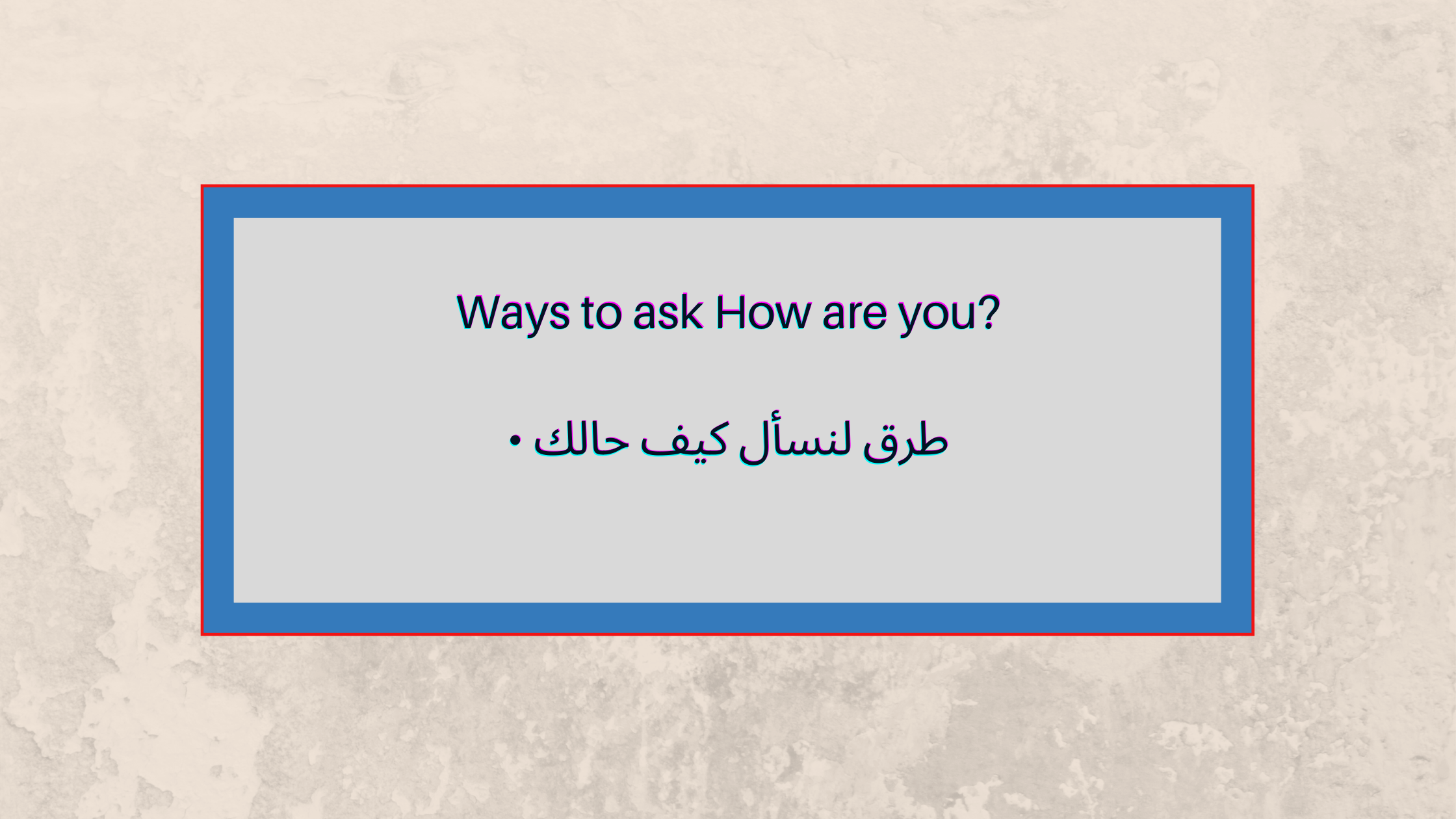 Ways to ask How are you?

• طرق لنسأل كيف حالك